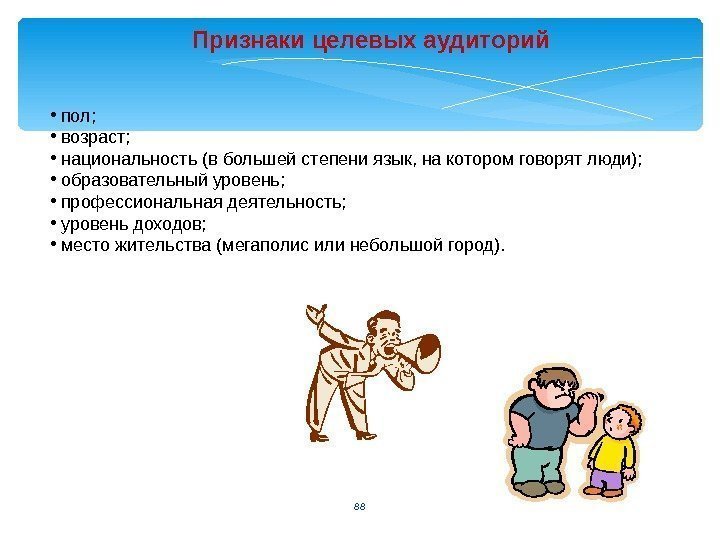 Признаки целевых аудиторий

• пол;
• возраст;
• национальность (в большей степени язык, на котором говорят люди);
• образовательный уровень;
• профессиональная деятельность;
• уровень доходов;
• место жительства (мегаполис или небольшой город).

88